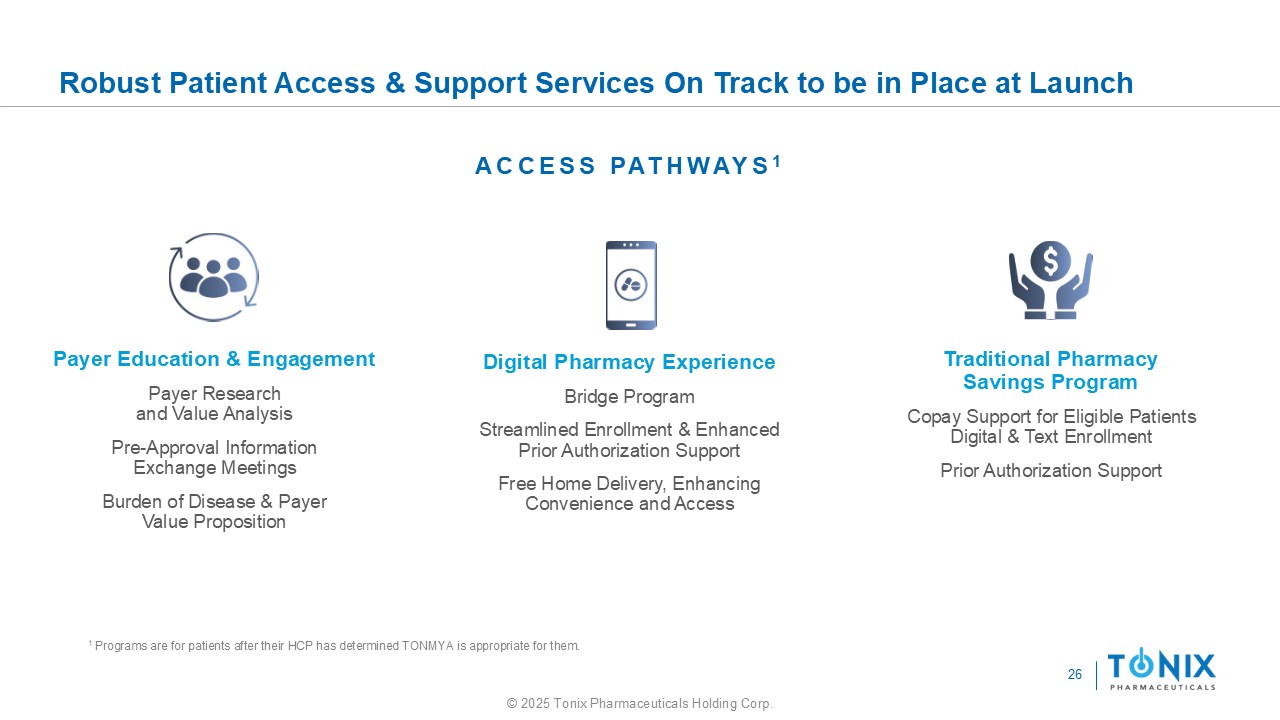 Robust Patient Access & Support Services On Track to be in Place at Launch

ACCESS PATHWAYS$^1$

Payer Education & Engagement

Payer Research and Value Analysis

Pre-Approval Information Exchange Meetings

Burden of Disease & Payer Value Proposition

Digital Pharmacy Experience

Bridge Program

Streamlined Enrollment & Enhanced Prior Authorization Support

Free Home Delivery, Enhancing Convenience and Access

Traditional Pharmacy Savings Program

Copay Support for Eligible Patients Digital & Text Enrollment

Prior Authorization Support

$^1$ Programs are for patients after their HCP has determined TONMYA is appropriate for them.

26

TONIX PHARMACEUTICALS

© 2025 Tonix Pharmaceuticals Holding Corp.